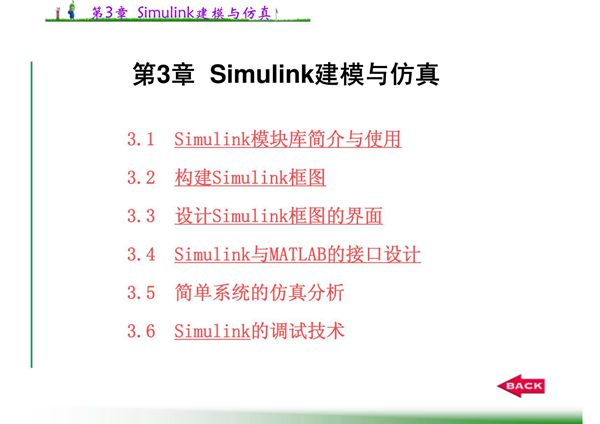 第3章 Simulink建模与仿真

第3章 Simulink建模与仿真

3.1 Simulink模块库简介与使用

3.2 构建Simulink框图

3.3 设计Simulink框图的界面

3.4 Simulink与MATLAB的接口设计

3.5 简单系统的仿真分析

3.6 Simulink的调试技术

BACK